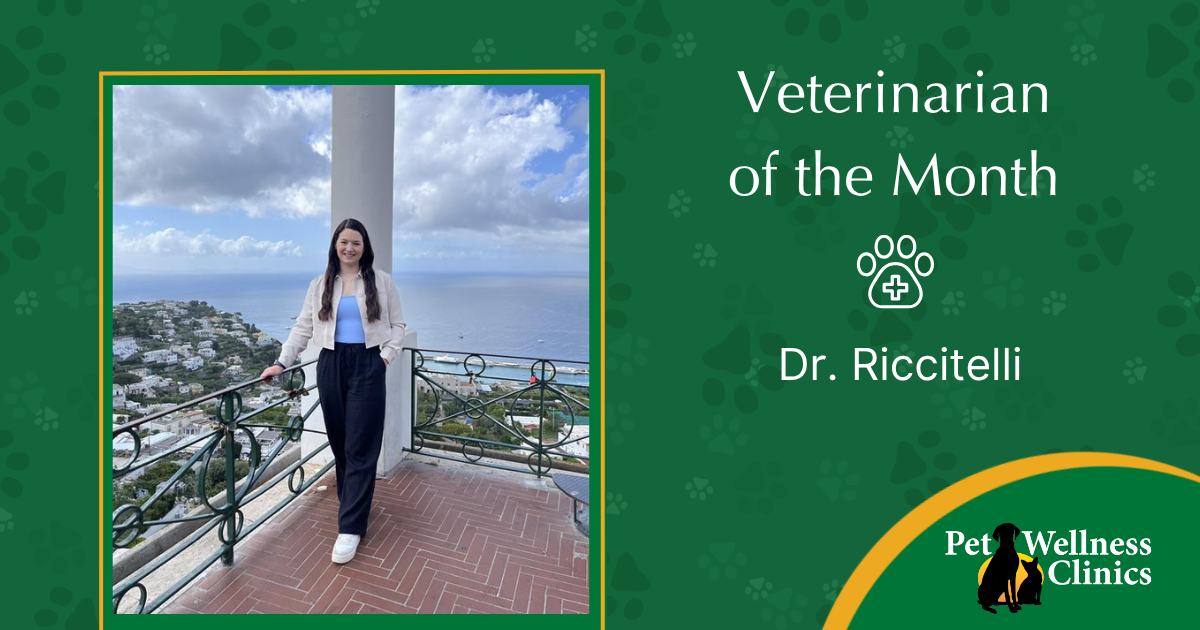 Veterinarian of the Month

Dr. Riccitelli

Pet Wellness Clinics